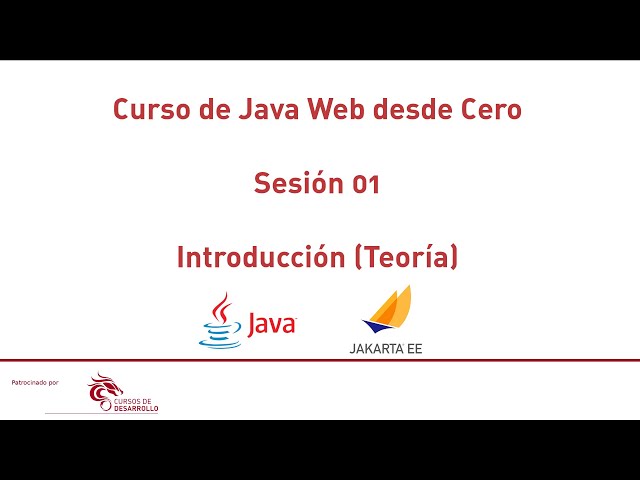 Curso de Java Web desde Cero

Sesión 01

Introducción (Teoría)

Java

JAKARTA EE

Patrocinado por

CURSOS DE DESARROLLO